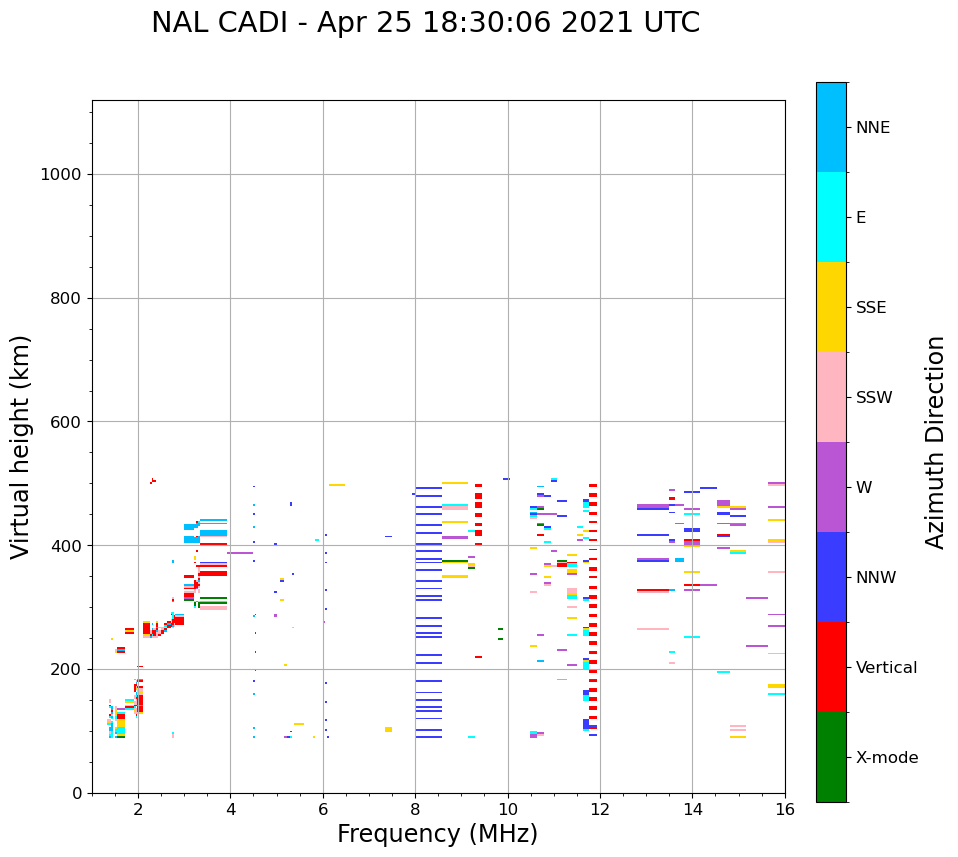 NAL CADI - Apr 25 18:30:06 2021 UTC

Virtual height (km)

1000
800
600
400
200
0

2
4
6
8
10
12
14
16

Frequency (MHz)

NNE
E
SSE
SSW
W
NNW
Vertical
X-mode

Azimuth Direction